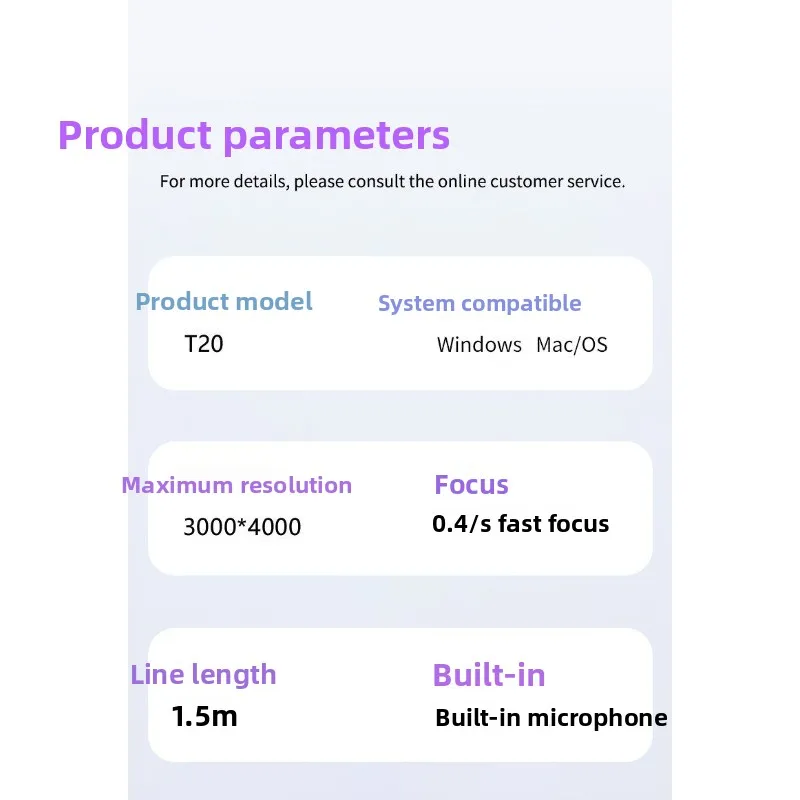 Product parameters

For more details, please consult the online customer service.

Product model
T20

System compatible
Windows Mac/OS

Maximum resolution
3000*4000

Focus
0.4/s fast focus

Line length
1.5m

Built-in
Built-in microphone